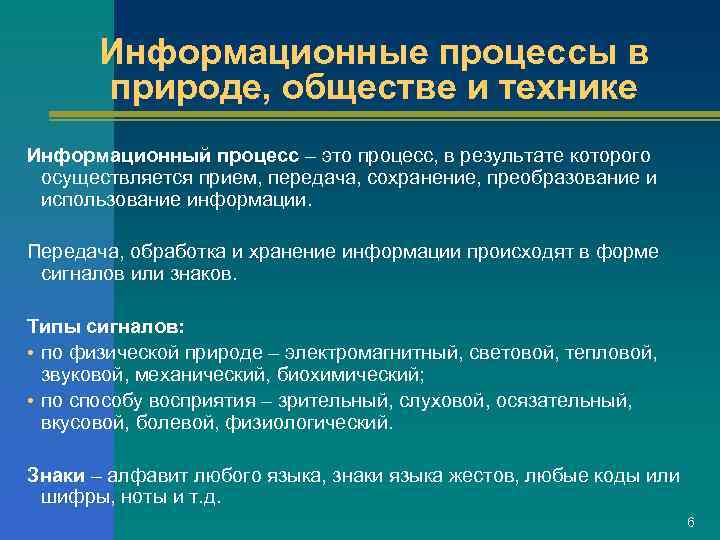 Информационные процессы в природе, обществе и технике

Информационный процесс – это процесс, в результате которого осуществляется прием, передача, сохранение, преобразование и использование информации.

Передача, обработка и хранение информации происходят в форме сигналов или знаков.

Типы сигналов:
• по физической природе – электромагнитный, световой, тепловой, звуковой, механический, биохимический;
• по способу восприятия – зрительный, слуховой, осязательный, вкусовой, болевой, физиологический.

Знаки – алфавит любого языка, знаки языка жестов, любые коды или шифры, ноты и т.д.

6